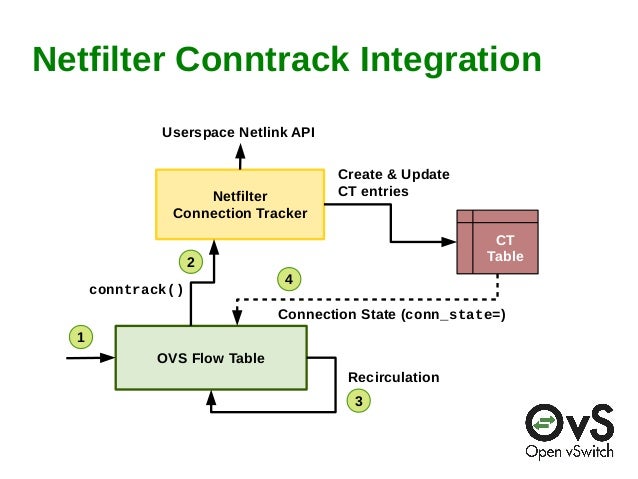 Netfilter Conntrack Integration

Userspace Netlink API

Netfilter
Connection Tracker

Create & Update
CT entries

CT
Table

2

conntrack()

4

Connection State (conn_state=)

1

OVS Flow Table

Recirculation

3

OvS
Open vSwitch